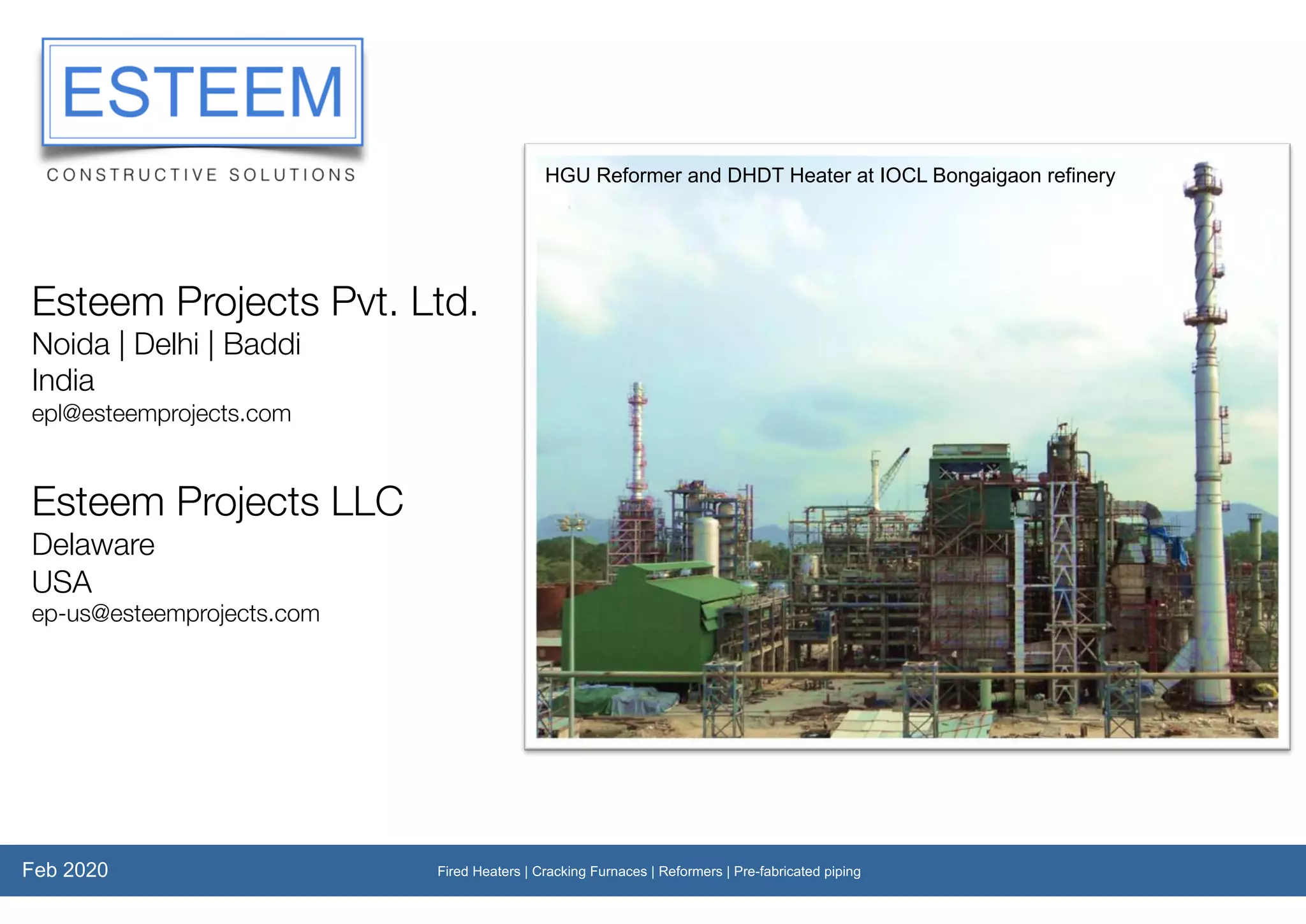 ESTEEM
CONSTRUCTIVE SOLUTIONS

Esteem Projects Pvt. Ltd.
Noida | Delhi | Baddi
India
epl@esteemprojects.com

Esteem Projects LLC
Delaware
USA
ep-us@esteemprojects.com

HGU Reformer and DHDT Heater at IOCL Bongaigaon refinery

Feb 2020

Fired Heaters | Cracking Furnaces | Reformers | Pre-fabricated piping